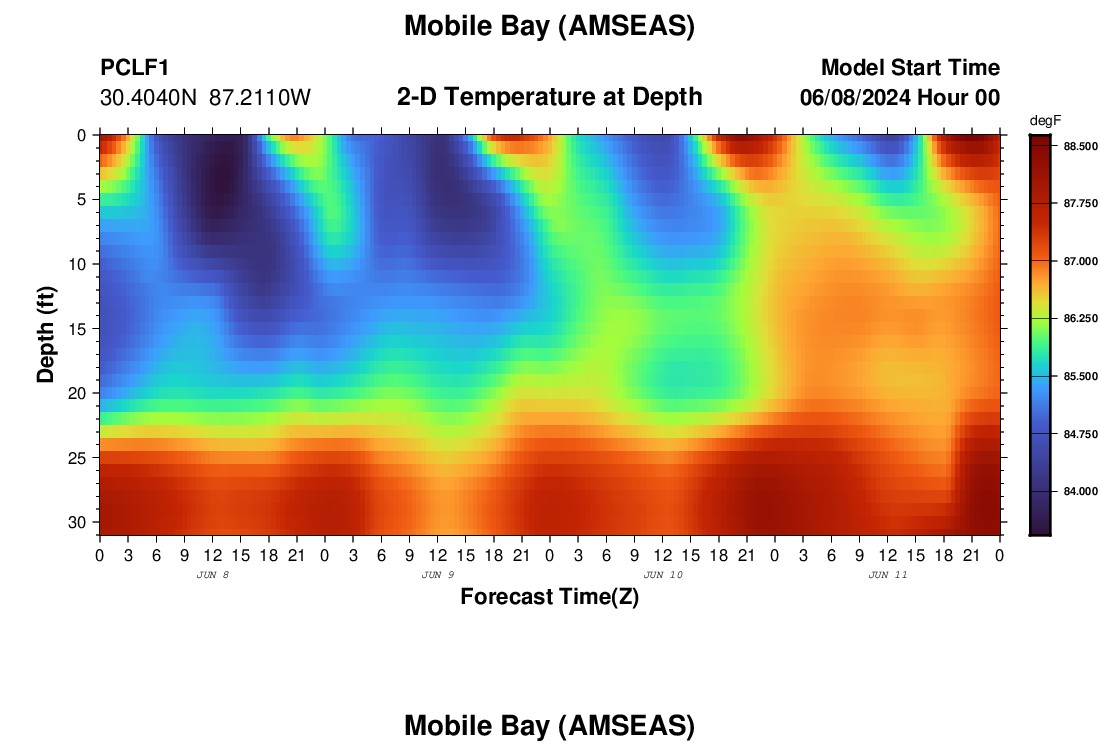 Mobile Bay (AMSEAS)

PCLF1
30.4040N 87.2110W

2-D Temperature at Depth

Model Start Time
06/08/2024 Hour 00

degF
88.500
87.750
87.000
86.250
85.500
84.750
84.000

Depth (ft)
0
5
10
15
20
25
30

0 3 6 9 12 15 18 21 0 3 6 9 12 15 18 21 0 3 6 9 12 15 18 21 0 3 6 9 12 15 18 21 0
JUN 8
JUN 9
JUN 10
JUN 11
Forecast Time(Z)

Mobile Bay (AMSEAS)